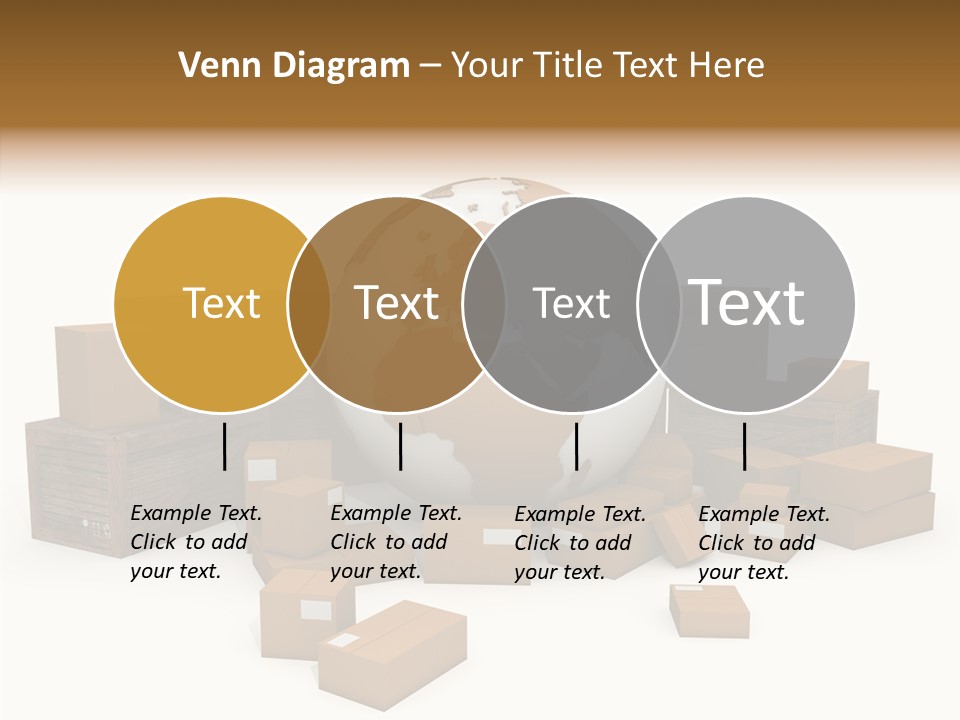 Venn Diagram – Your Title Text Here

Text

Text

Text

Text

Example Text. Click to add your text.

Example Text. Click to add your text.

Example Text. Click to add your text.

Example Text. Click to add your text.